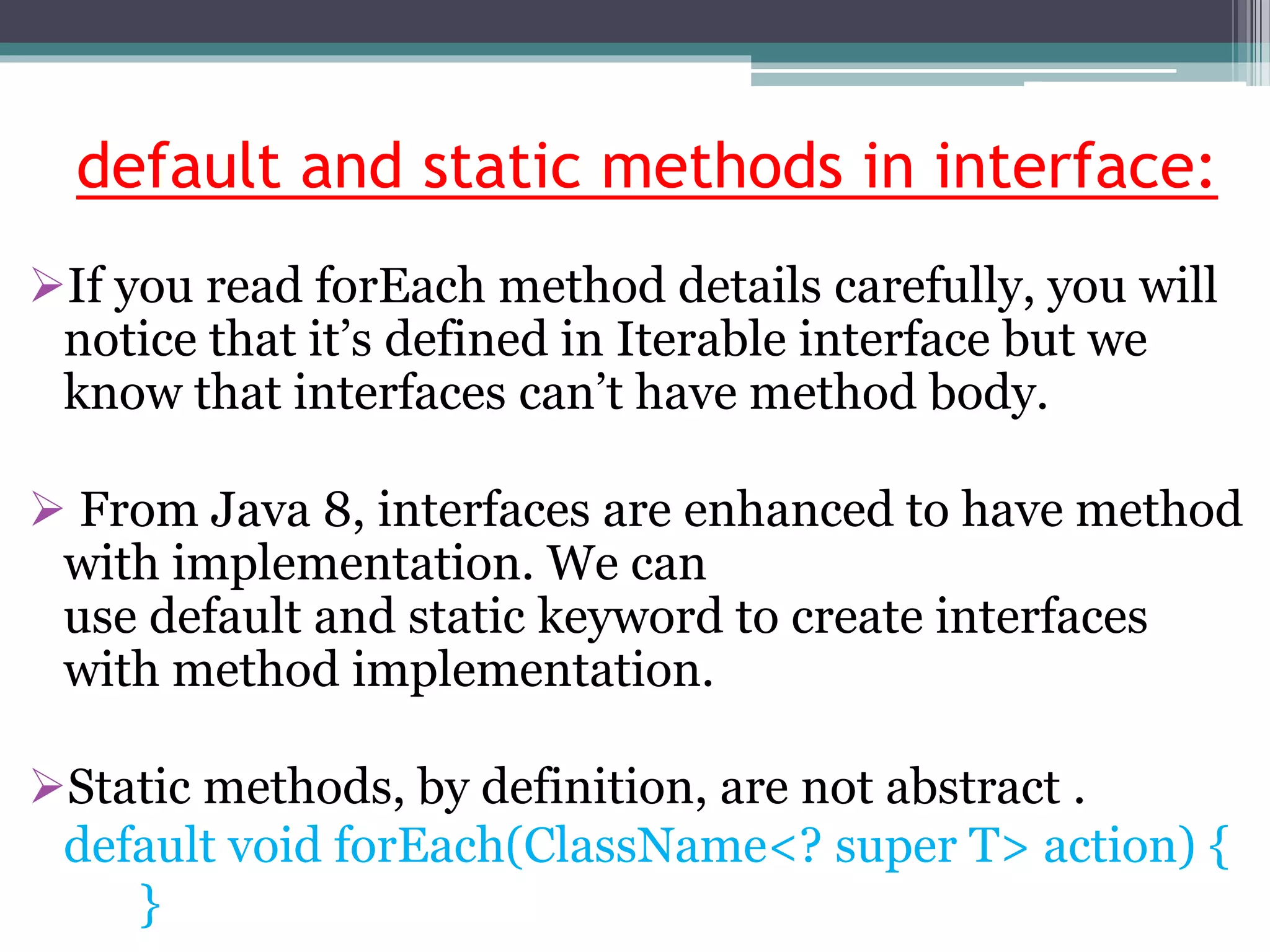 default and static methods in interface:

➢If you read forEach method details carefully, you will notice that it’s defined in Iterable interface but we know that interfaces can’t have method body.

➢ From Java 8, interfaces are enhanced to have method with implementation. We can use default and static keyword to create interfaces with method implementation.

➢Static methods, by definition, are not abstract .
default void forEach(ClassName<? super T> action) {
}